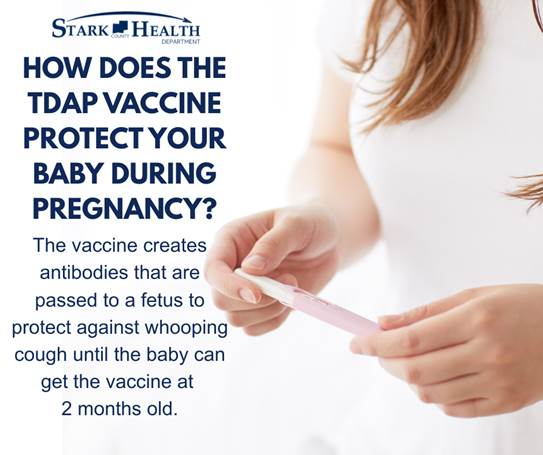 STARK COUNTY HEALTH DEPARTMENT

HOW DOES THE TDAP VACCINE PROTECT YOUR BABY DURING PREGNANCY?

The vaccine creates antibodies that are passed to a fetus to protect against whooping cough until the baby can get the vaccine at 2 months old.